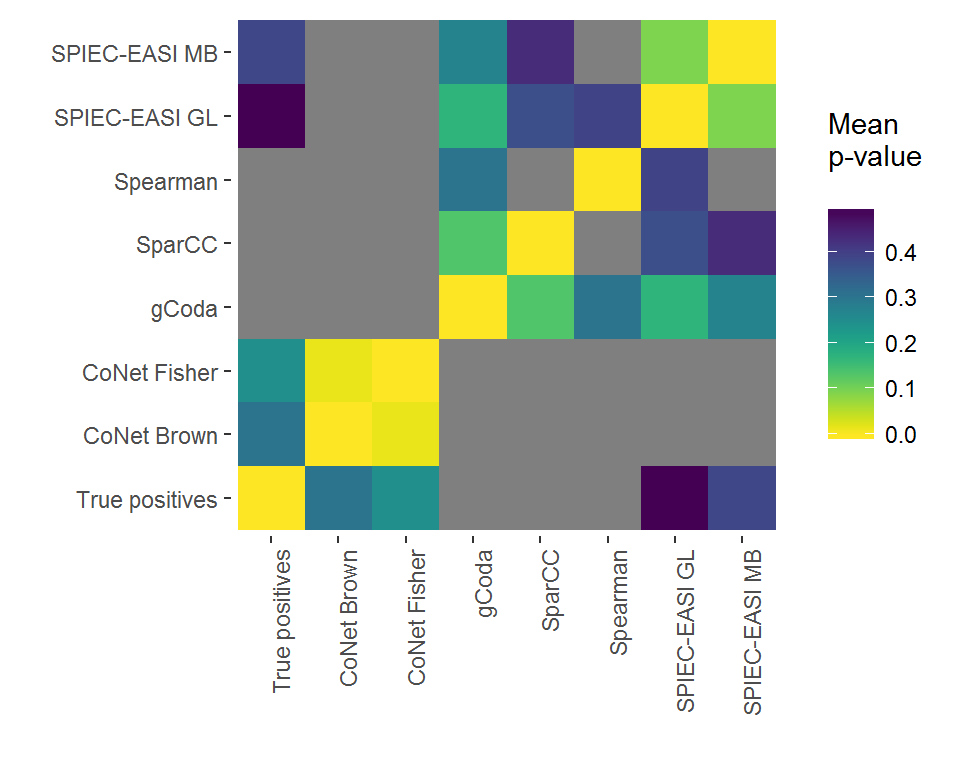 SPIEC-EASI MB
SPIEC-EASI GL
Spearman
SparCC
gCoda
CoNet Fisher
CoNet Brown
True positives

True positives
CoNet Brown
CoNet Fisher
gCoda
SparCC
Spearman
SPIEC-EASI GL
SPIEC-EASI MB

Mean
p-value

0.4
0.3
0.2
0.1
0.0